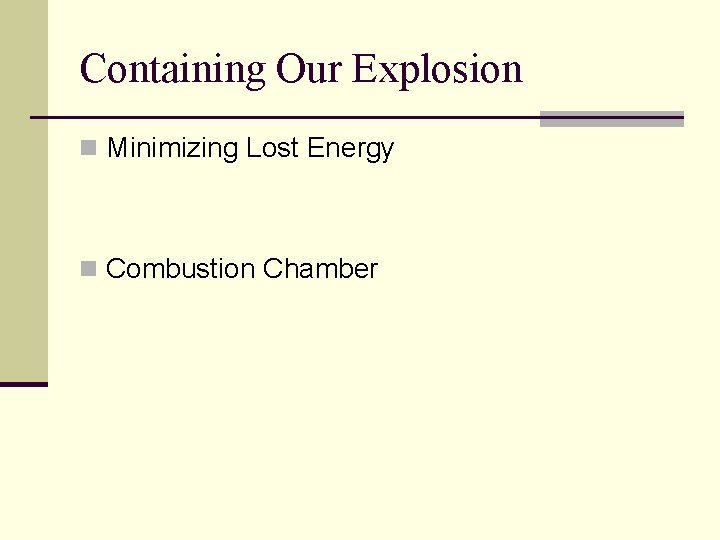 Containing Our Explosion

Minimizing Lost Energy

Combustion Chamber